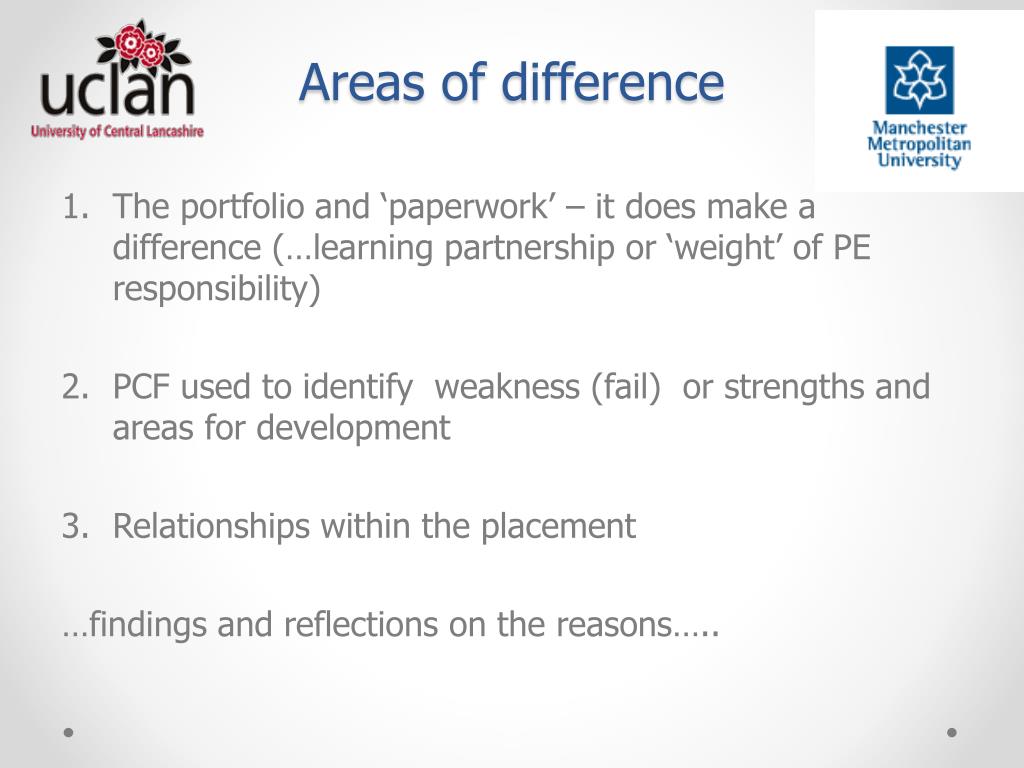 uclan
University of Central Lancashire

Areas of difference

Manchester Metropolitan University

1. The portfolio and ‘paperwork’ – it does make a difference (…learning partnership or ‘weight’ of PE responsibility)

2. PCF used to identify weakness (fail) or strengths and areas for development

3. Relationships within the placement

…findings and reflections on the reasons…..